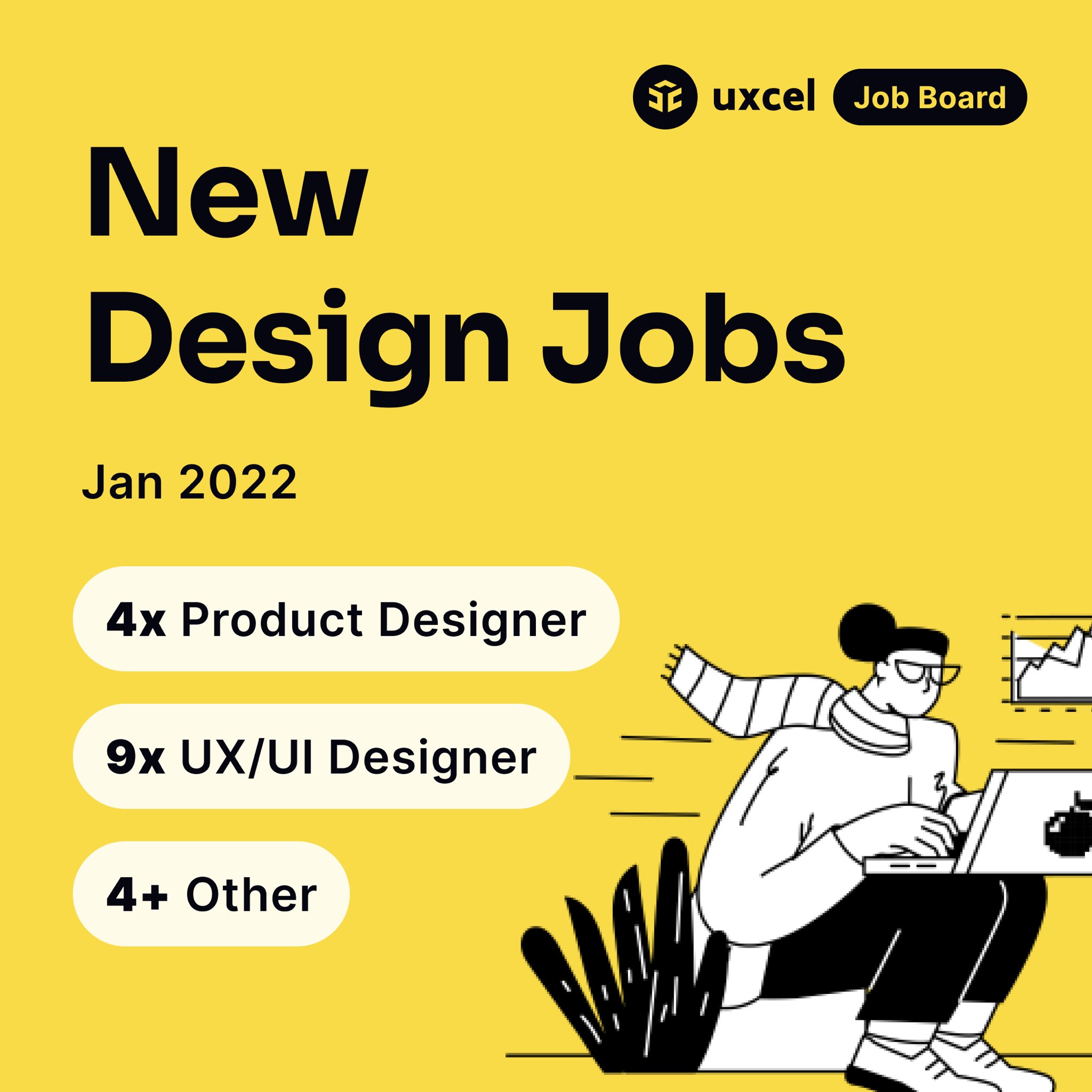 uxcel Job Board

New Design Jobs

Jan 2022

4x Product Designer

9x UX/UI Designer

4+ Other